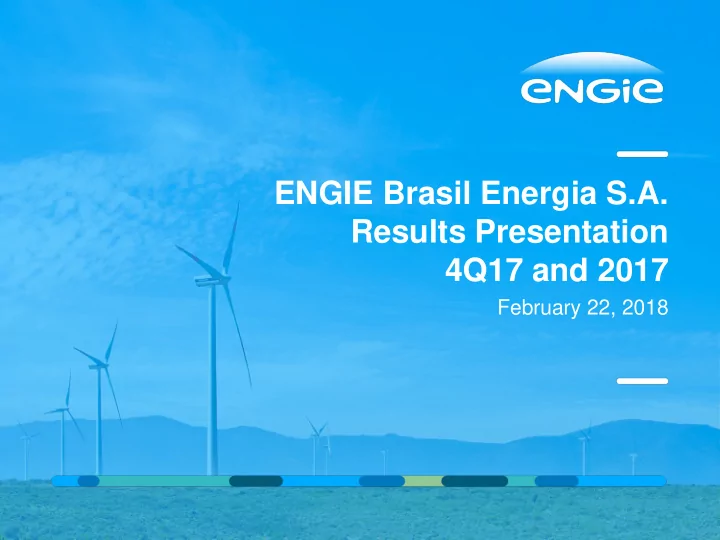 ENGIE

ENGIE Brasil Energia S.A.
Results Presentation
4Q17 and 2017

February 22, 2018